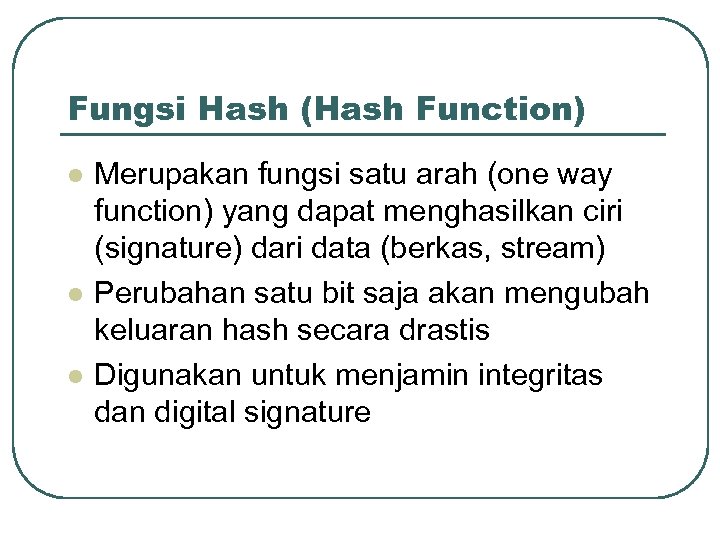 Fungsi Hash (Hash Function)

- Merupakan fungsi satu arah (one way function) yang dapat menghasilkan ciri (signature) dari data (berkas, stream)
- Perubahan satu bit saja akan mengubah keluaran hash secara drastis
- Digunakan untuk menjamin integritas dan digital signature